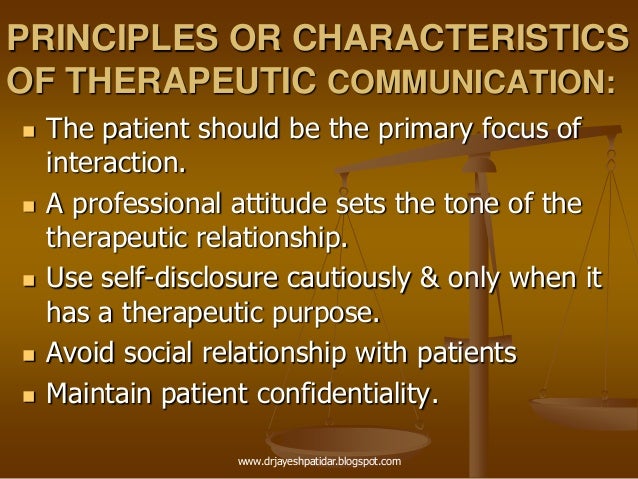 PRINCIPLES OR CHARACTERISTICS OF THERAPEUTIC COMMUNICATION:

- The patient should be the primary focus of interaction.
- A professional attitude sets the tone of the therapeutic relationship.
- Use self-disclosure cautiously & only when it has a therapeutic purpose.
- Avoid social relationship with patients
- Maintain patient confidentiality.

www.drjayeshpatidar.blogspot.com